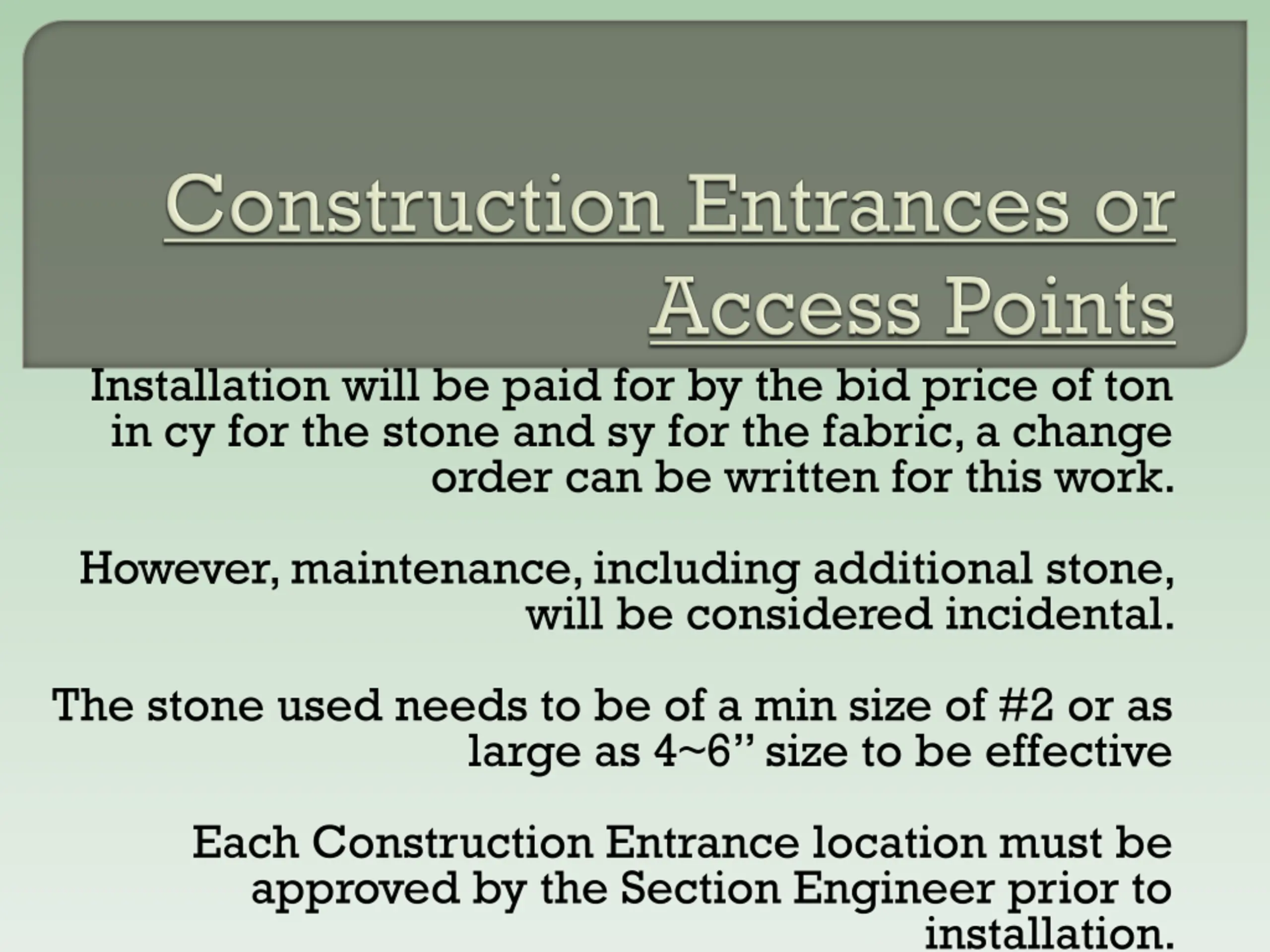 Construction Entrances or Access Points

Installation will be paid for by the bid price of ton in cy for the stone and sy for the fabric, a change order can be written for this work.

However, maintenance, including additional stone, will be considered incidental.

The stone used needs to be of a min size of #2 or as large as 4~6” size to be effective

Each Construction Entrance location must be approved by the Section Engineer prior to installation.